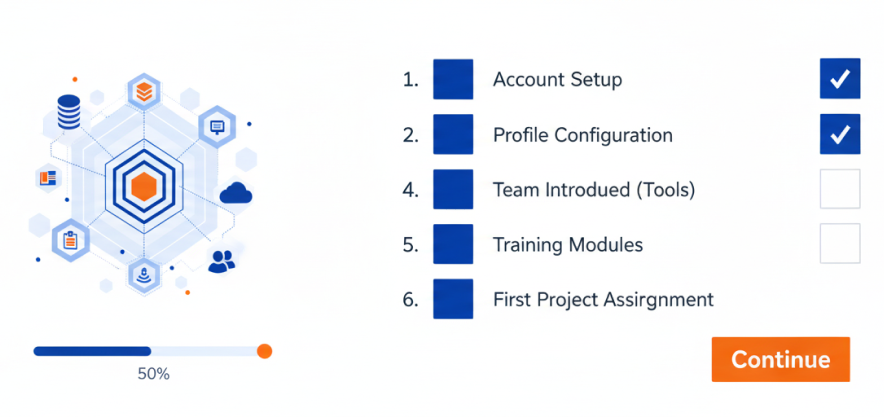 1. Account Setup

2. Profile Configuration

4. Team Introdued (Tools)

5. Training Modules

6. First Project Assirgnment

50%

Continue